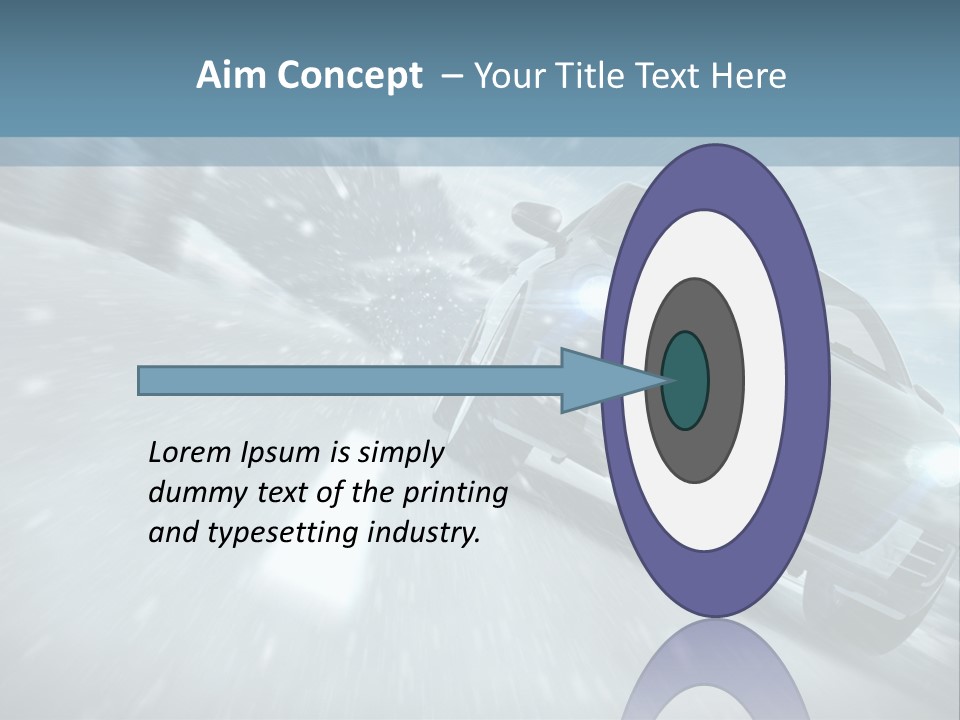 Aim Concept – Your Title Text Here

Lorem Ipsum is simply dummy text of the printing and typesetting industry.